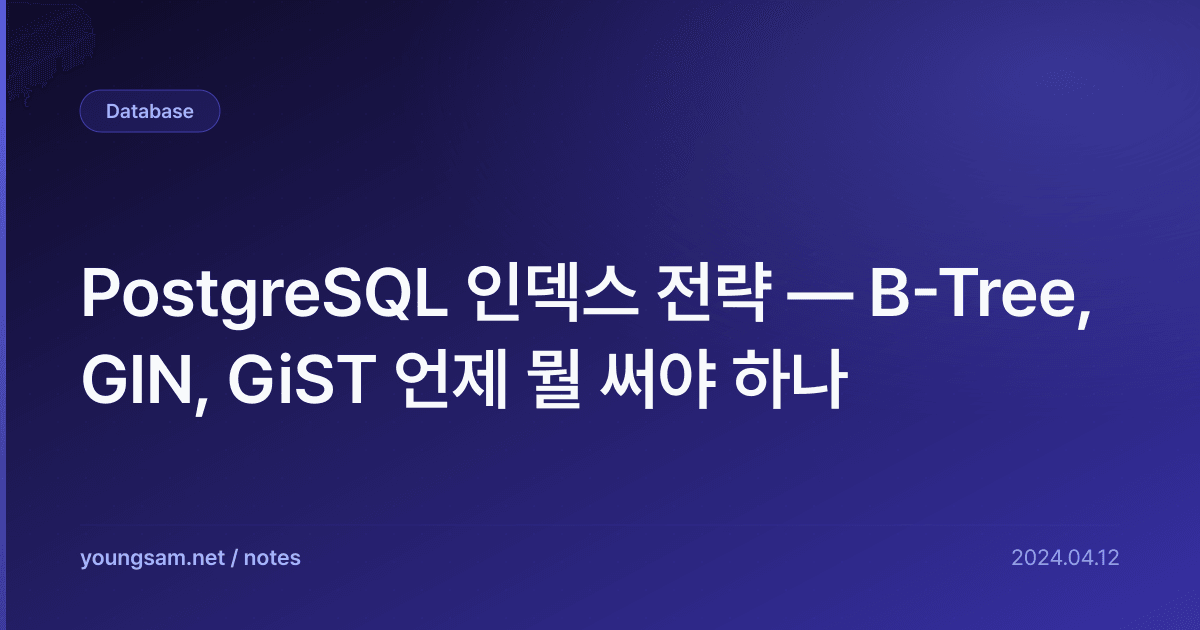 Database

PostgreSQL 인덱스 전략 — B-Tree, GIN, GiST 언제 뭘 써야 하나

youngsam.net / notes

2024.04.12